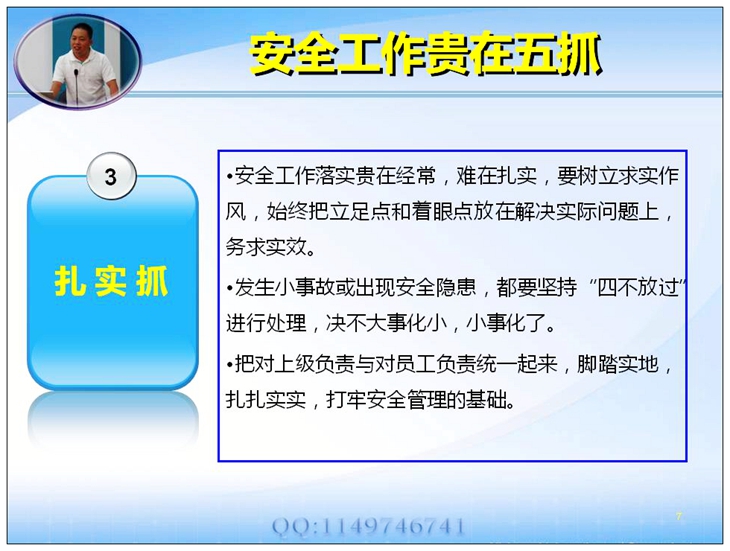 安全工作贵在五抓

3

扎实抓

•安全工作落实贵在经常，难在扎实，要树立求实作风，始终把立足点和着眼点放在解决实际问题上，务求实效。

•发生小事故或出现安全隐患，都要坚持“四不放过”进行处理，决不大事化小，小事化了。

•把对上级负责与对员工负责统一起来，脚踏实地，扎扎实实，打牢安全管理的基础。

QQ:1149746741

7